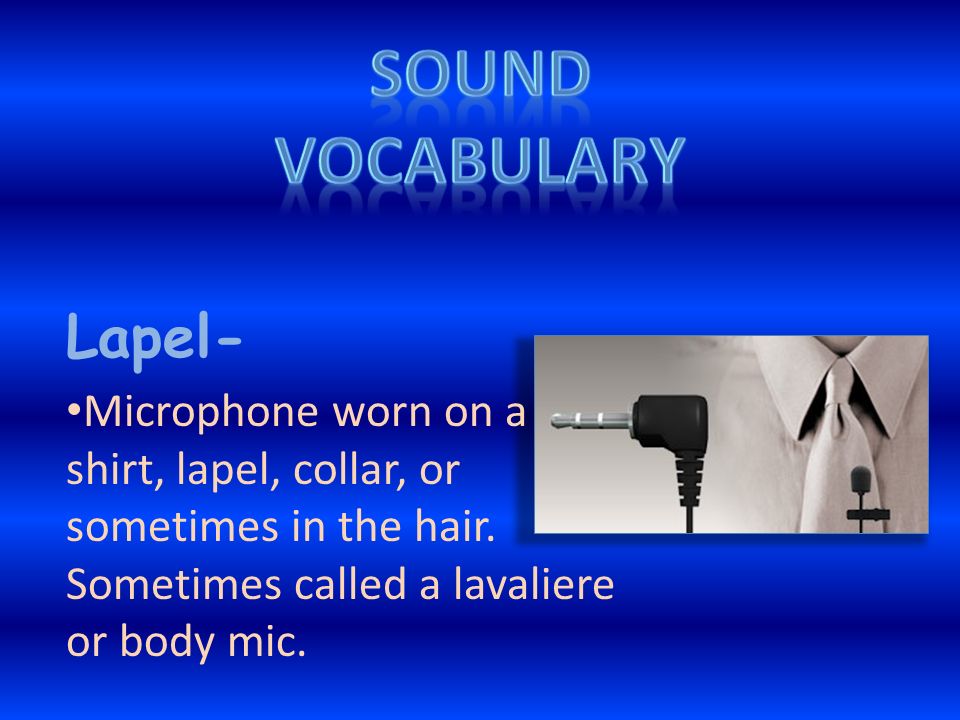 SOUND VOCABULARY

Lapel-

•Microphone worn on a shirt, lapel, collar, or sometimes in the hair. Sometimes called a lavaliere or body mic.